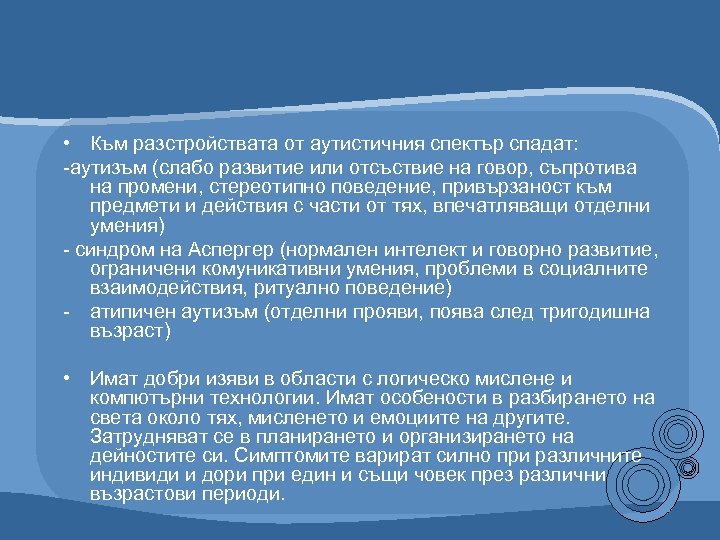 • Към разстройствата от аутистичния спектър спадат:

-аутизъм (слабо развитие или отсъствие на говор, съпротива на промени, стереотипно поведение, привързаност към предмети и действия с части от тях, впечатляващи отделни умения)

- синдром на Аспергер (нормален интелект и говорно развитие, ограничени комуникативни умения, проблеми в социалните взаимодействия, ритуално поведение)

- атипичен аутизъм (отделни прояви, поява след тригодишна възраст)

• Имат добри изяви в области с логическо мислене и компютърни технологии. Имат особености в разбирането на света около тях, мисленето и емоциите на другите. Затрудняват се в планирането и организирането на дейностите си. Симптомите варират силно при различните индивиди и дори при един и същи човек през различни възрастови периоди.